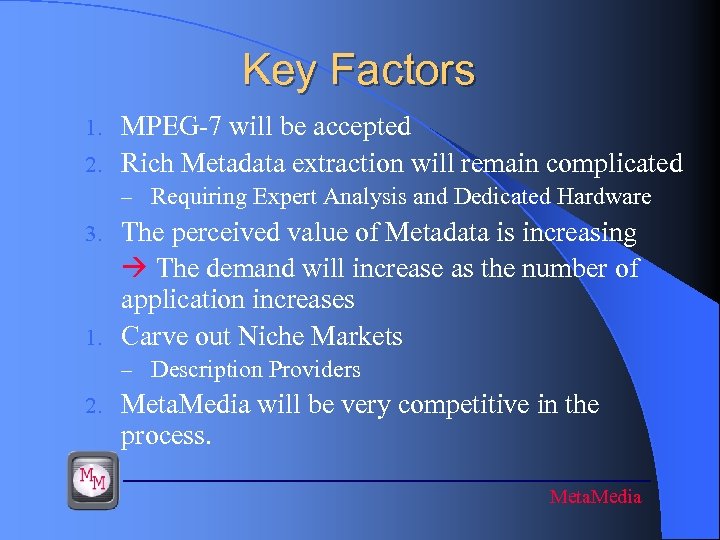 Key Factors

1. MPEG-7 will be accepted
2. Rich Metadata extraction will remain complicated
– Requiring Expert Analysis and Dedicated Hardware
3. The perceived value of Metadata is increasing
→ The demand will increase as the number of application increases
1. Carve out Niche Markets
– Description Providers
2. MetaMedia will be very competitive in the process.

MM

MetaMedia